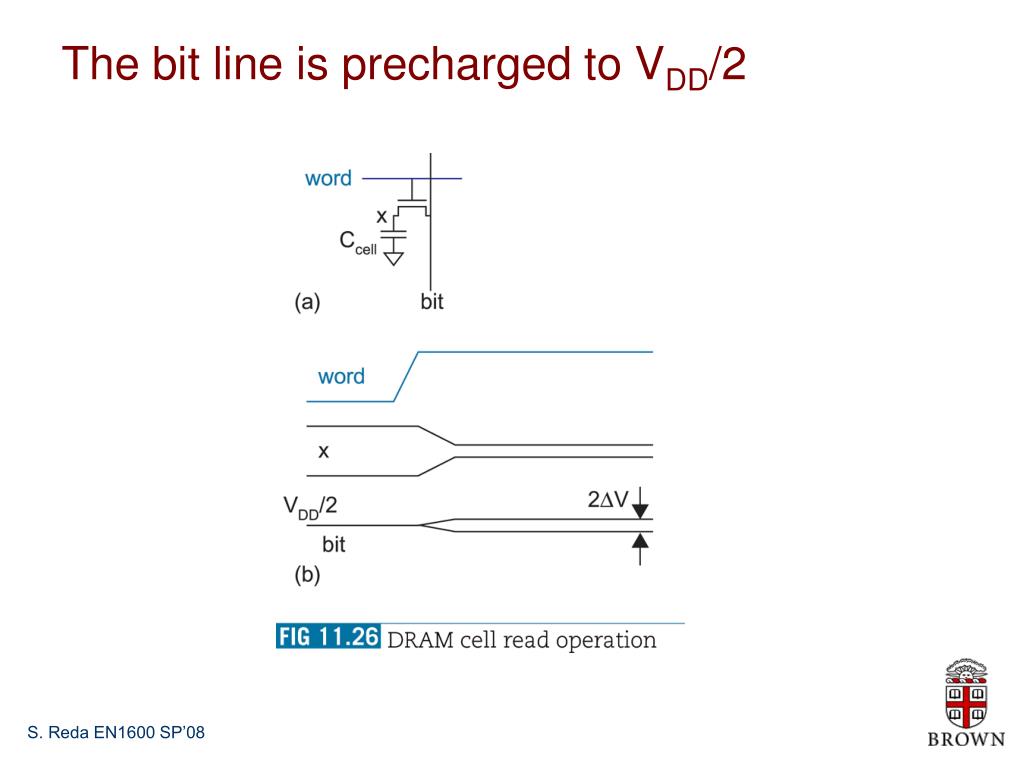 The bit line is precharged to $V_{DD}/2$

word

x

$C_{cell}$

(a)

bit

word

x

$V_{DD}/2$

$2\Delta V$

bit

(b)

FIG 11.26 DRAM cell read operation

S. Reda EN1600 SP'08

BROWN